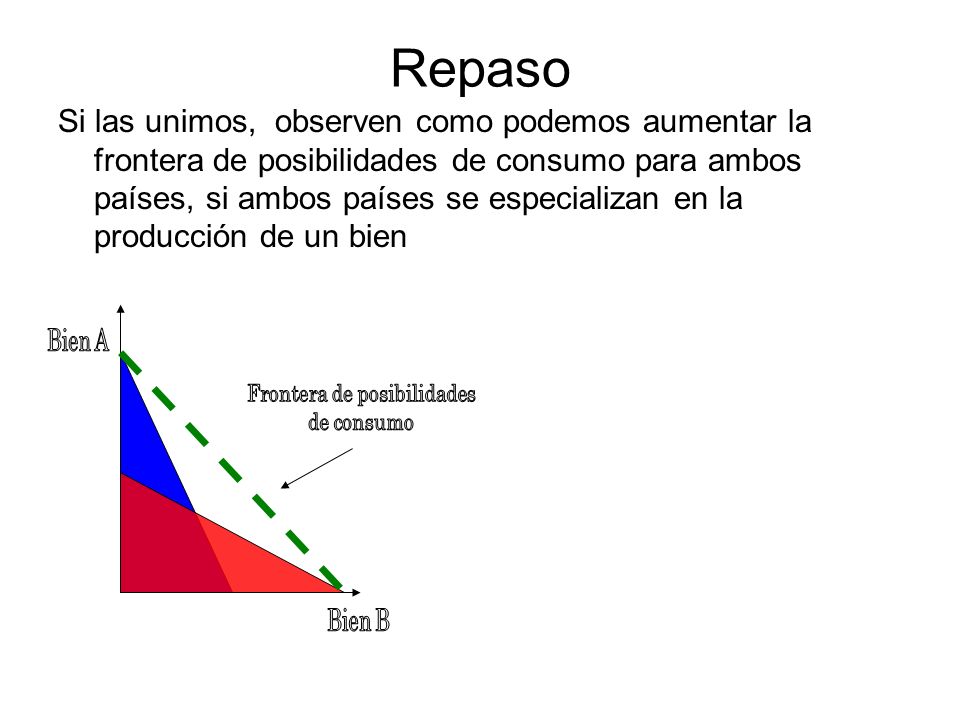 Repaso

Si las unimos, observen como podemos aumentar la frontera de posibilidades de consumo para ambos países, si ambos países se especializan en la producción de un bien

Bien A

Frontera de posibilidades de consumo

Bien B